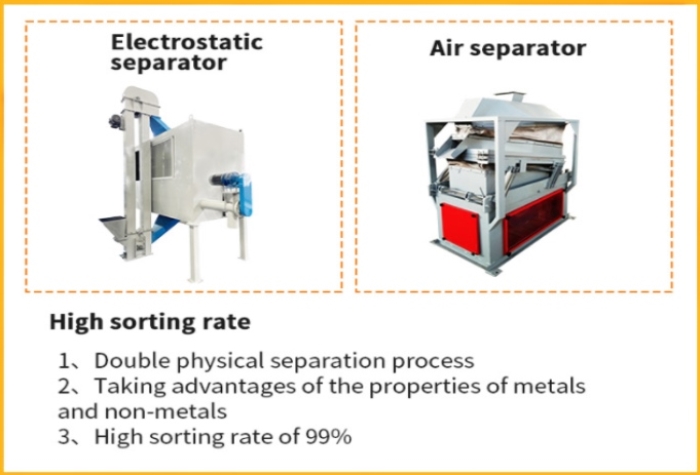 Electrostatic separator

Air separator

High sorting rate

1、Double physical separation process
2、Taking advantages of the properties of metals and non-metals
3、High sorting rate of 99%